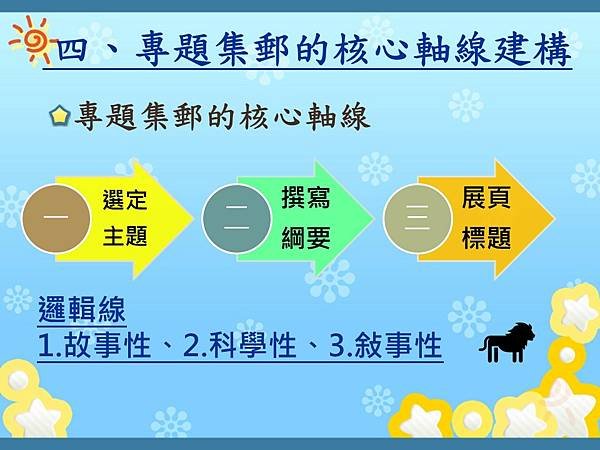 四、專題集郵的核心軸線建構

專題集郵的核心軸線

一 選定主題

二 撰寫綱要

三 展頁標題

邏輯線
1.故事性、2.科學性、3.敘事性